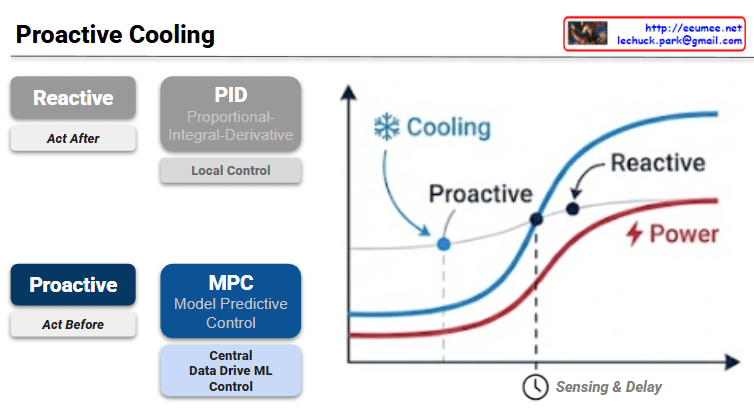 Proactive Cooling

http://ecumee.net
lechuck.park@gmail.com

Reactive

Act After

PID
Proportional-Integral-Derivative

Local Control

Proactive

Act Before

MPC
Model Predictive Control

Central
Data Drive ML
Control

Cooling

Proactive

Reactive

Power

Sensing & Delay